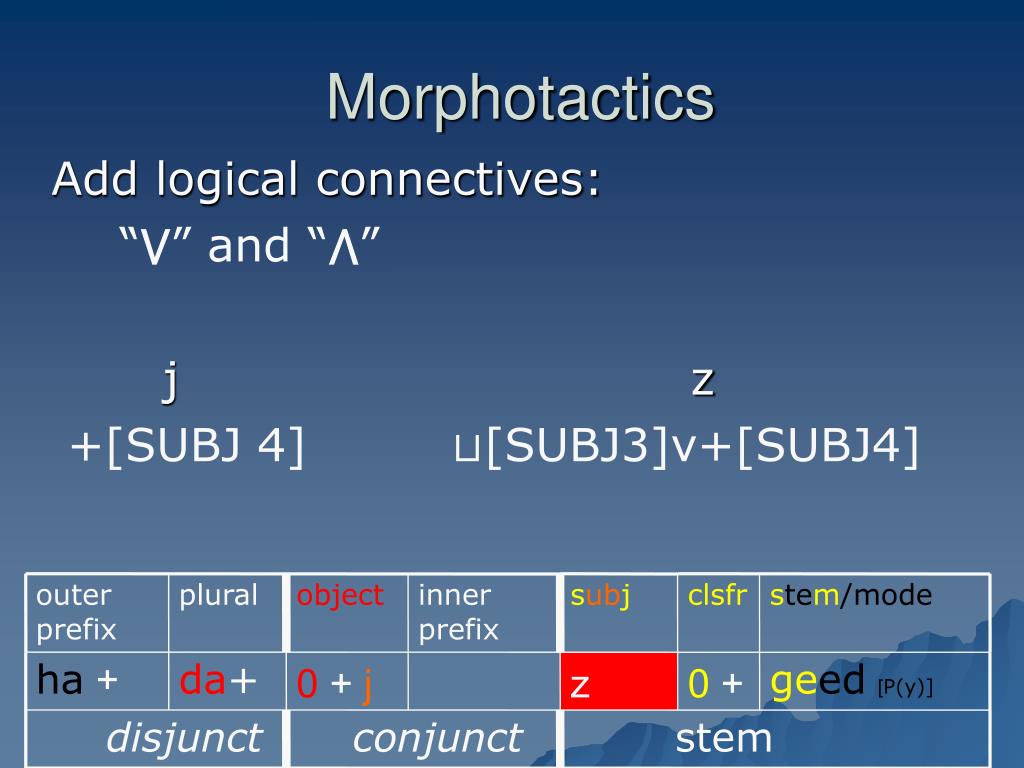 Morphotactics

Add logical connectives:

“V” and “Λ”

j

+[SUBJ 4]

z

⊔[SUBJ3]v+[SUBJ4]

| outer prefix | plural | object | inner prefix | subj | clsfr | stem/mode |
|---|---|---|---|---|---|---|
| ha + | da+ | 0 + j | | z | 0 + | geed [P(y)] |
| disjunct | | conjunct | | stem | | |